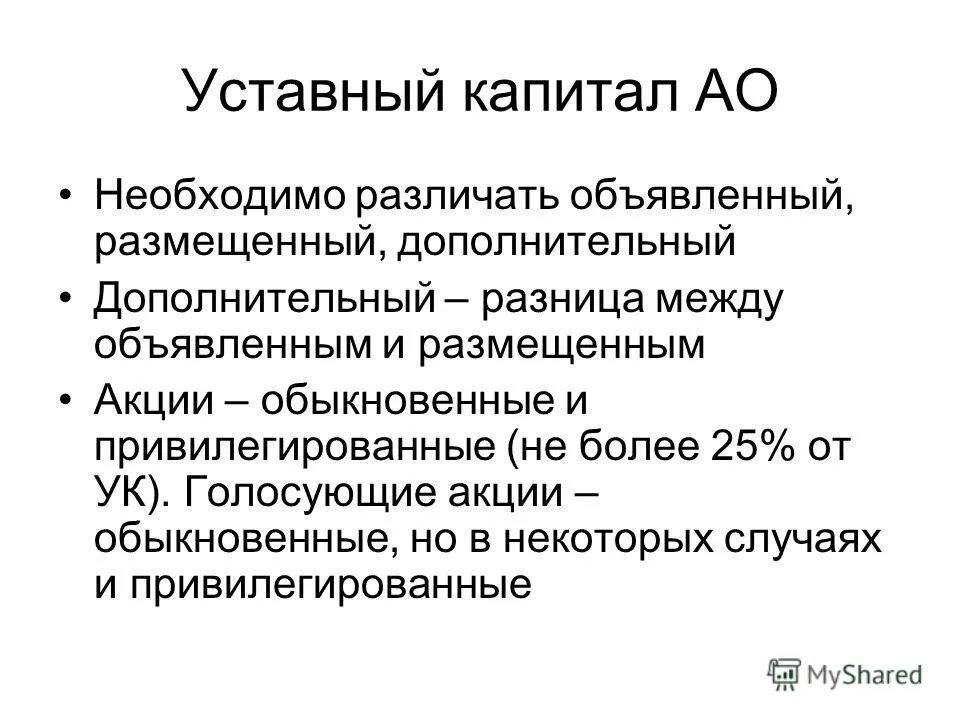 Уставный капитал АО

• Необходимо различать объявленный, размещенный, дополнительный
• Дополнительный – разница между объявленным и размещенным
• Акции – обыкновенные и привилегированные (не более 25% от УК). Голосующие акции – обыкновенные, но в некоторых случаях и привилегированные

MyShared